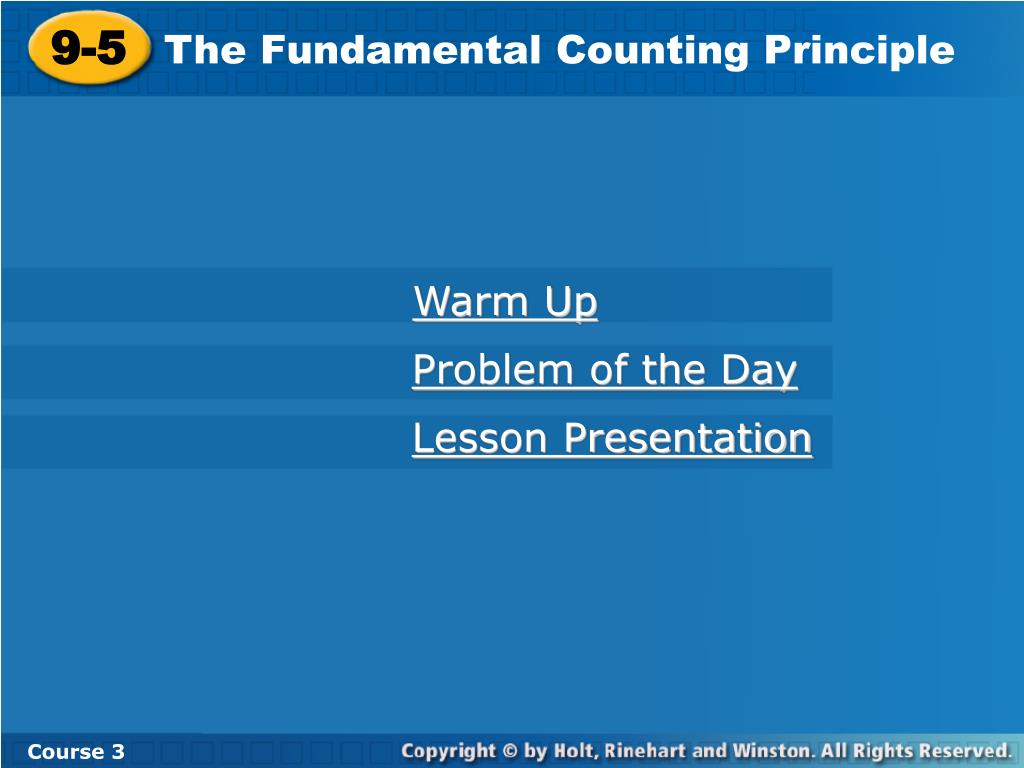 9-5 The Fundamental Counting Principle

Warm Up

Problem of the Day

Lesson Presentation

Course 3

Copyright © by Holt, Rinehart and Winston. All Rights Reserved.